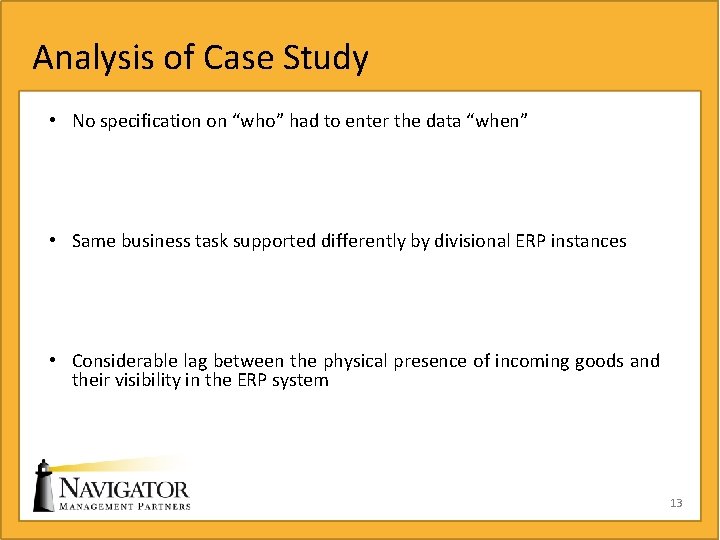 Analysis of Case Study

• No specification on “who” had to enter the data “when”

• Same business task supported differently by divisional ERP instances

• Considerable lag between the physical presence of incoming goods and their visibility in the ERP system

NAVIGATOR
MANAGEMENT PARTNERS

13